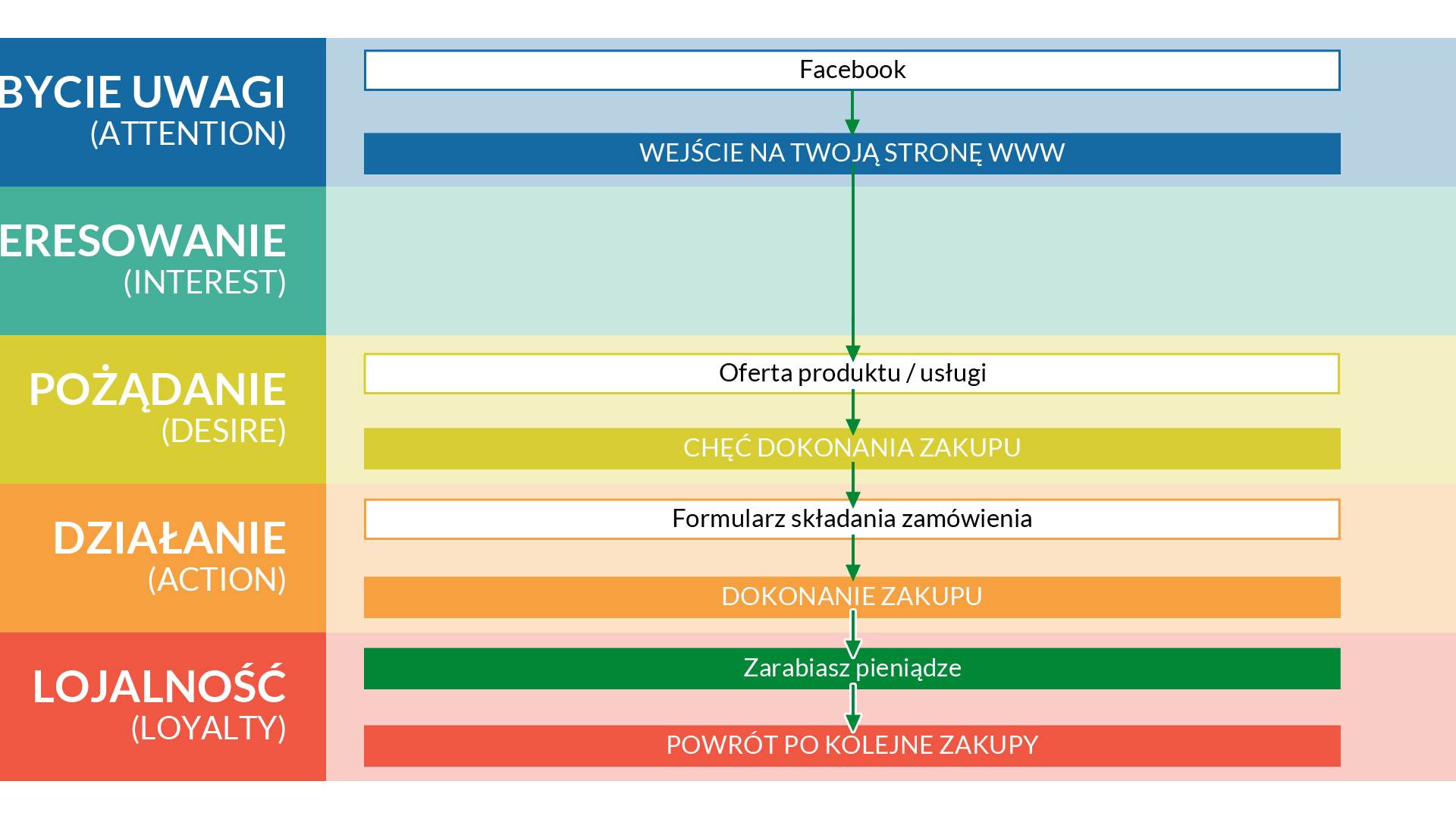 BYCIE UWAGI
(ATTENTION)

Facebook

WEJŚCIE NA TWOJĄ STRONĘ WWW

ERESOWANIE
(INTEREST)

POŻĄDANIE
(DESIRE)

Oferta produktu / usługi

CHĘĆ DOKONANIA ZAKUPU

DZIAŁANIE
(ACTION)

Formularz składania zamówienia

DOKONANIE ZAKUPU

LOJALNOŚĆ
(LOYALTY)

Zarabiasz pieniądze

POWRÓT PO KOLEJNE ZAKUPY